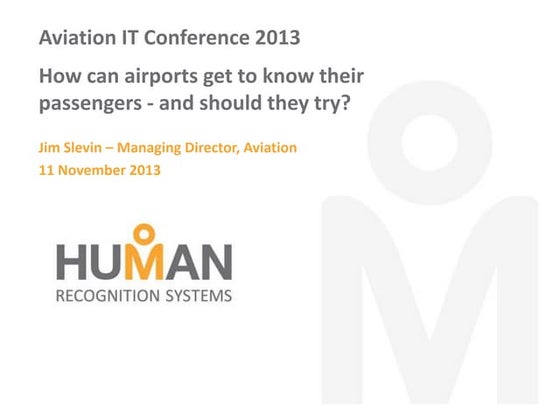 Aviation IT Conference 2013

How can airports get to know their passengers - and should they try?

Jim Slevin – Managing Director, Aviation
11 November 2013

HUMAN
RECOGNITION SYSTEMS